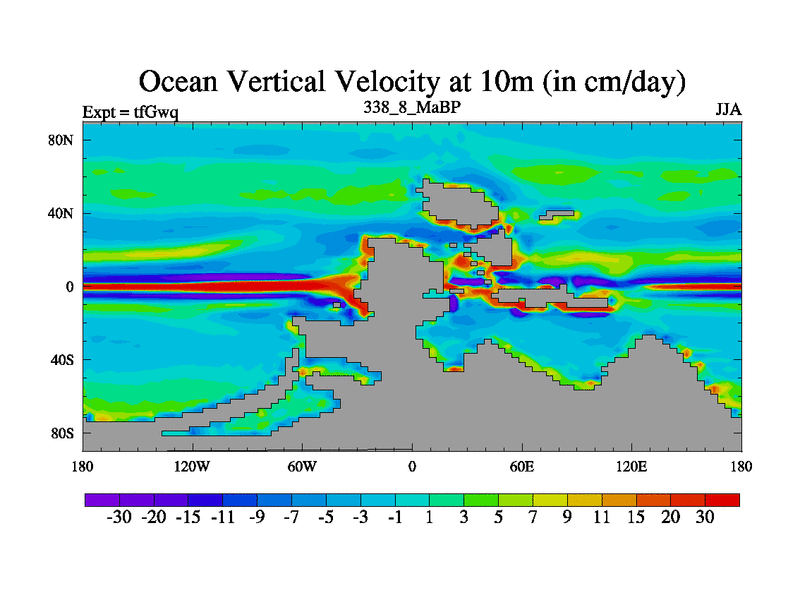 Ocean Vertical Velocity at 10m (in cm/day)

Expt = tfGwq

338_8_MaBP

JJA

80N
40N
0
40S
80S

180 120W 60W 0 60E 120E 180

-30 -20 -15 -11 -9 -7 -5 -3 -1 1 3 5 7 9 11 15 20 30